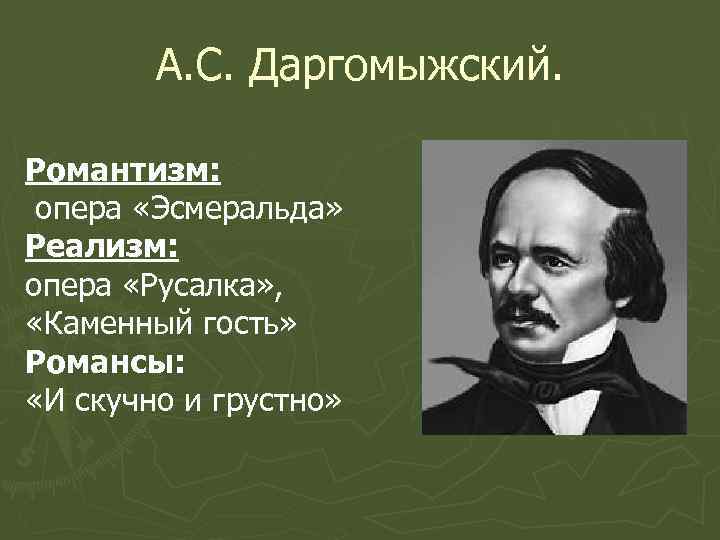 А.С. Даргомыжский.

Романтизм:
опера «Эсмеральда»
Реализм:
опера «Русалка», «Каменный гость»
Романсы:
«И скучно и грустно»